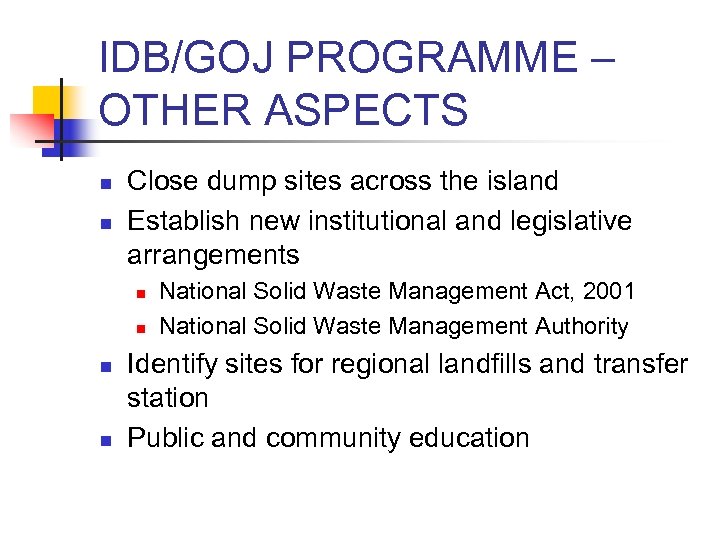 IDB/GOJ PROGRAMME – OTHER ASPECTS

- Close dump sites across the island
- Establish new institutional and legislative arrangements
  - National Solid Waste Management Act, 2001
  - National Solid Waste Management Authority
- Identify sites for regional landfills and transfer station
- Public and community education